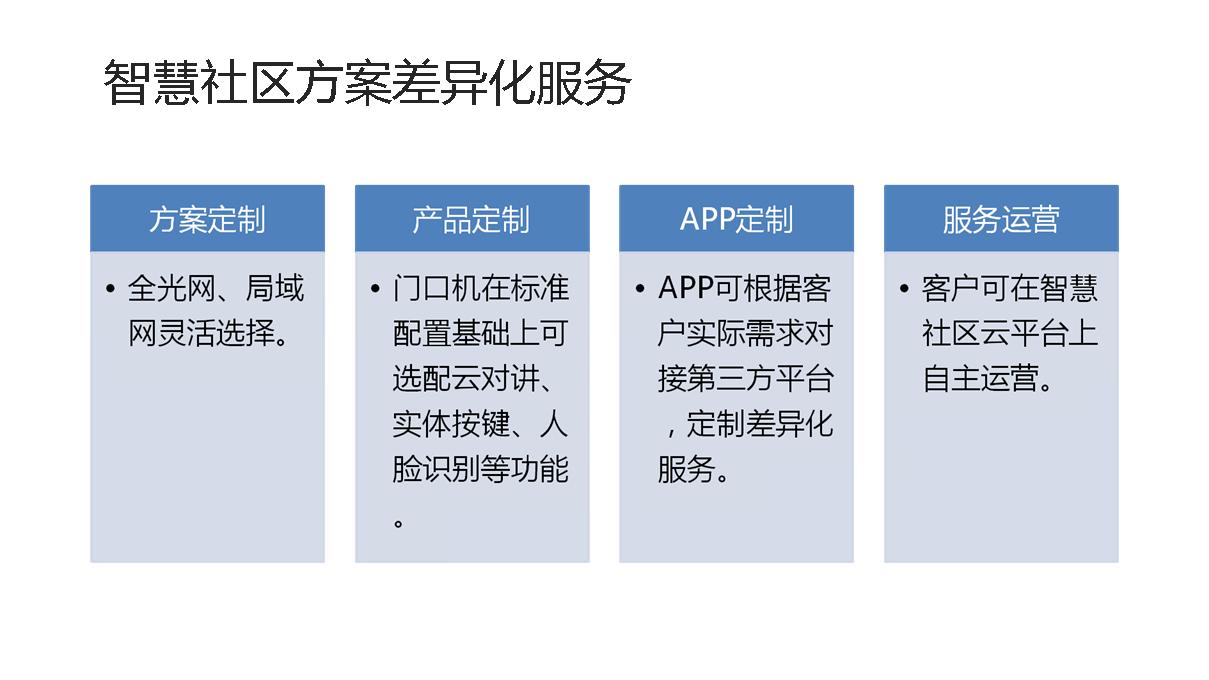 智慧社区方案差异化服务

方案定制

• 全光网、局域网灵活选择。

产品定制

• 门口机在标准配置基础上可选配云对讲、实体按键、人脸识别等功能。

APP定制

• APP可根据客户实际需求对接第三方平台，定制差异化服务。

服务运营

• 客户可在智慧社区云平台上自主运营。